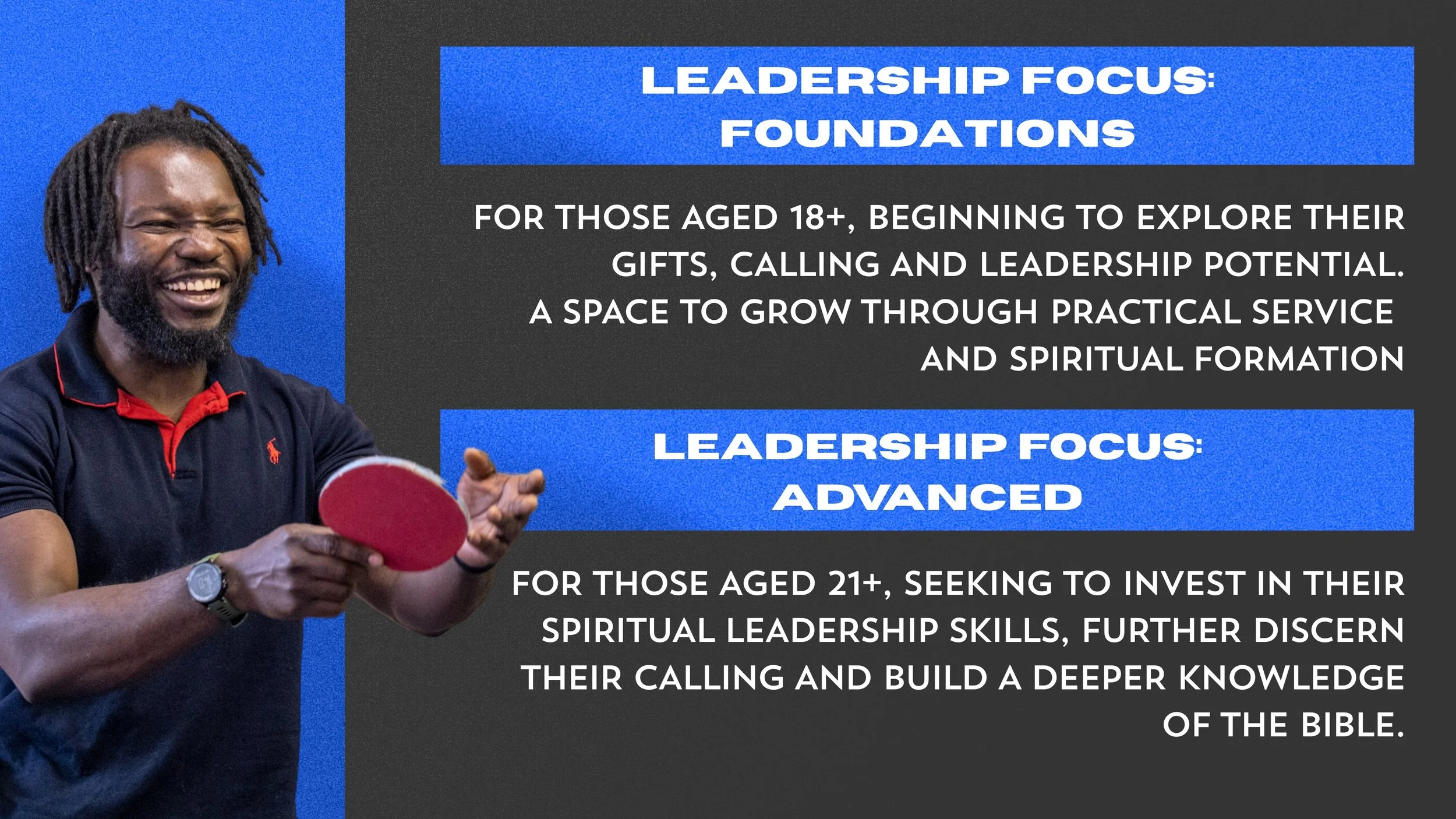 LEADERSHIP FOCUS:
FOUNDATIONS

FOR THOSE AGED 18+, BEGINNING TO EXPLORE THEIR GIFTS, CALLING AND LEADERSHIP POTENTIAL. A SPACE TO GROW THROUGH PRACTICAL SERVICE AND SPIRITUAL FORMATION

LEADERSHIP FOCUS:
ADVANCED

FOR THOSE AGED 21+, SEEKING TO INVEST IN THEIR SPIRITUAL LEADERSHIP SKILLS, FURTHER DISCERN THEIR CALLING AND BUILD A DEEPER KNOWLEDGE OF THE BIBLE.